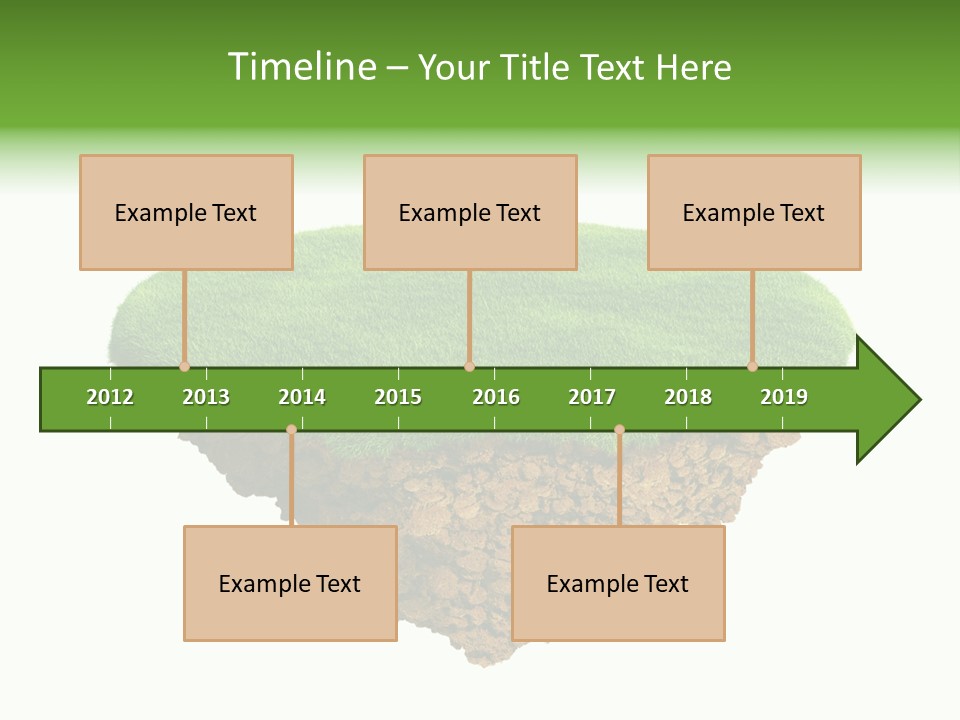 Timeline – Your Title Text Here

Example Text

Example Text

Example Text

2012 2013 2014 2015 2016 2017 2018 2019

Example Text

Example Text